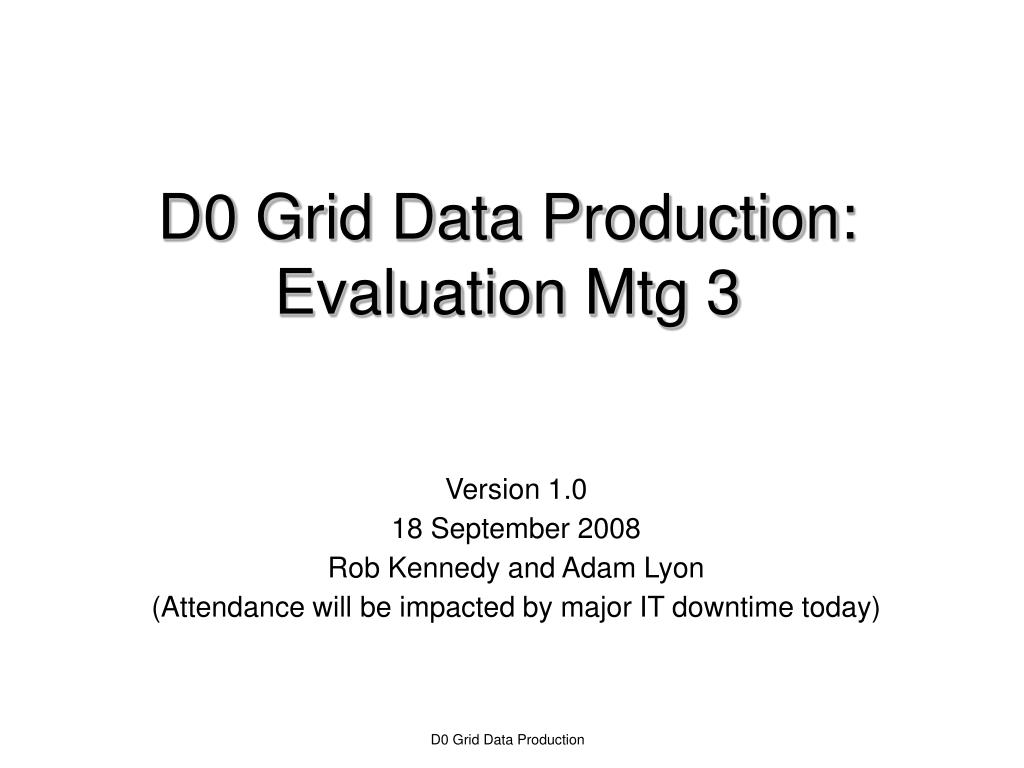 D0 Grid Data Production: Evaluation Mtg 3

Version 1.0
18 September 2008
Rob Kennedy and Adam Lyon
(Attendance will be impacted by major IT downtime today)

D0 Grid Data Production